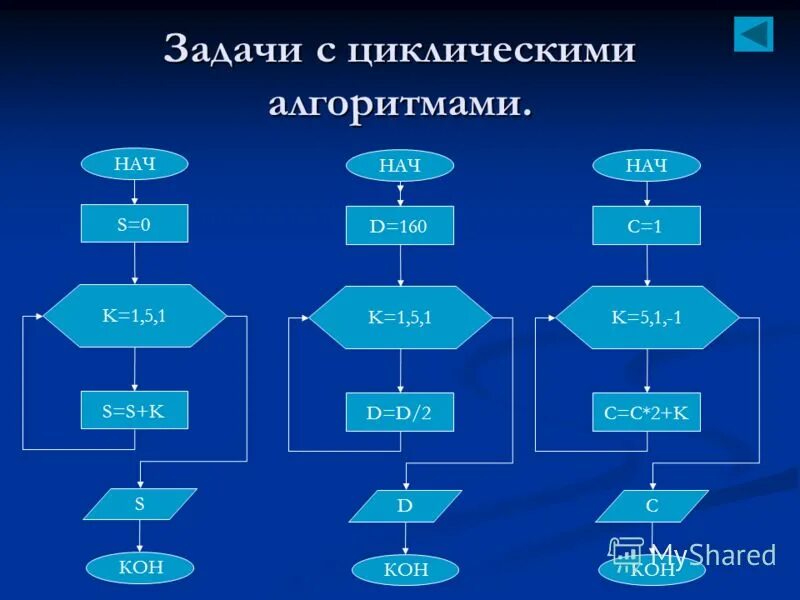 Задачи с циклическими алгоритмами.

НАЧ

S=0

K=1,5,1

S=S+K

S

КОН

НАЧ

D=160

K=1,5,1

D=D/2

D

КОН

НАЧ

C=1

K=5,1,-1

C=C*2+K

C

КОН

MyShared